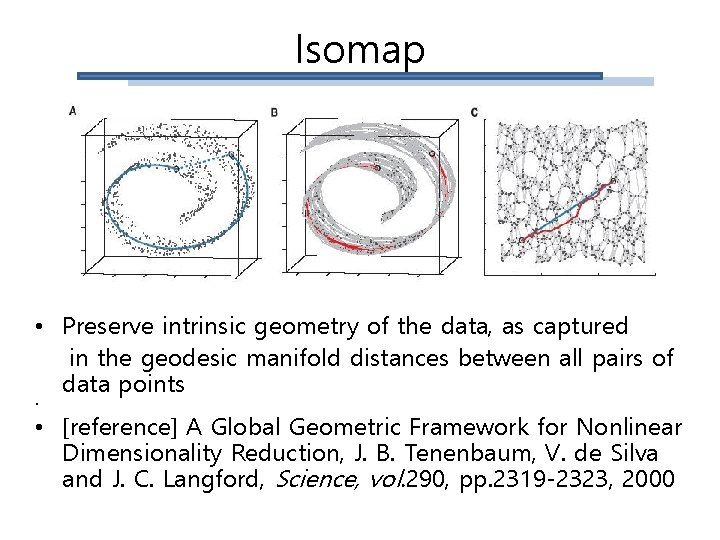 Isomap

A

B

C

• Preserve intrinsic geometry of the data, as captured in the geodesic manifold distances between all pairs of data points

•

• [reference] A Global Geometric Framework for Nonlinear Dimensionality Reduction, J. B. Tenenbaum, V. de Silva and J. C. Langford, Science, vol.290, pp.2319-2323, 2000